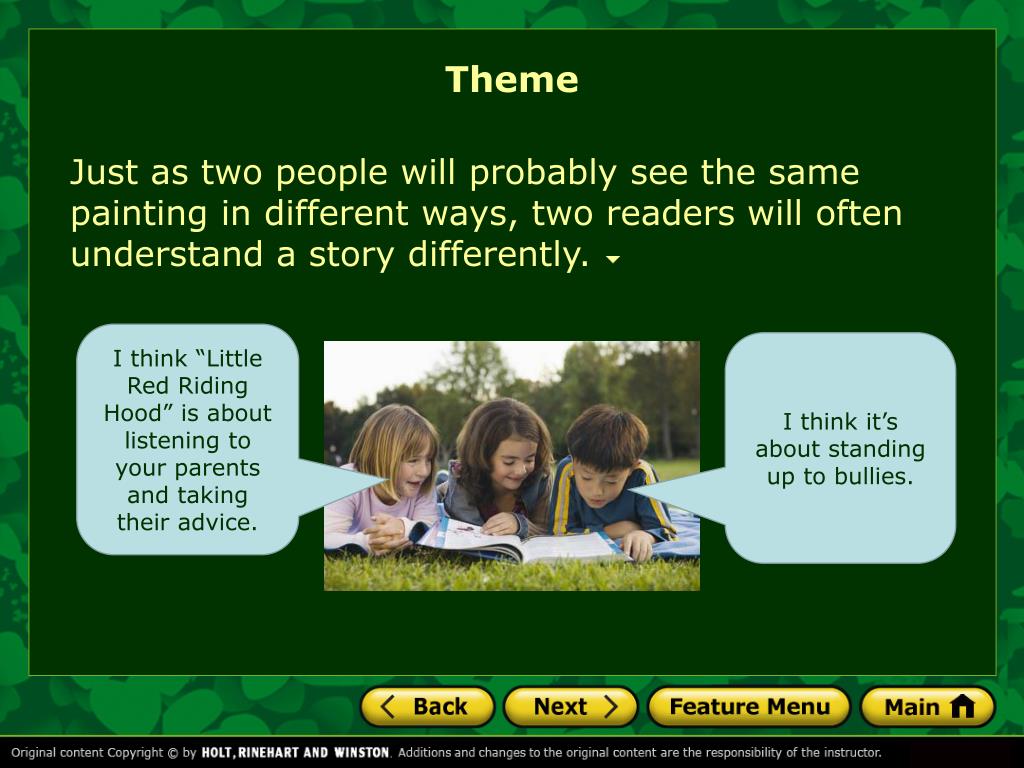 Theme

Just as two people will probably see the same painting in different ways, two readers will often understand a story differently.

I think “Little Red Riding Hood” is about listening to your parents and taking their advice.

I think it’s about standing up to bullies.

Back Next Feature Menu Main

Original content Copyright © by HOLT, RINEHART AND WINSTON. Additions and changes to the original content are the responsibility of the instructor.